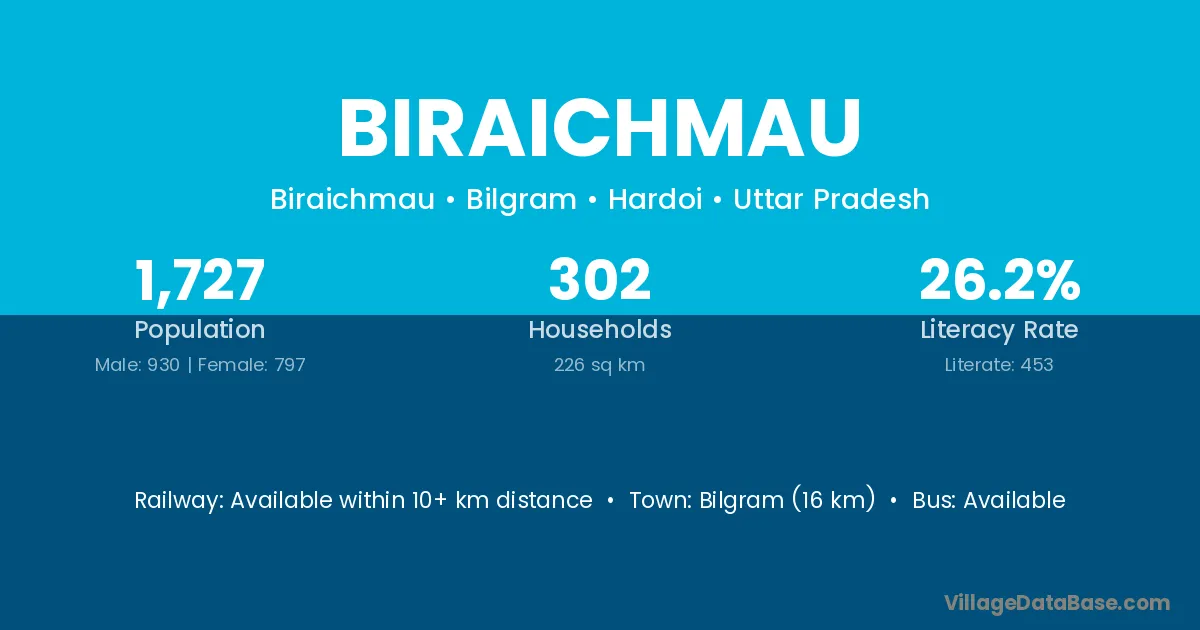 BIRAICHMAU

Biraichmau • Bilgram • Hardoi • Uttar Pradesh

1,727
Population
Male: 930 | Female: 797

302
Households
226 sq km

26.2%
Literacy Rate
Literate: 453

Railway: Available within 10+ km distance • Town: Bilgram (16 km) • Bus: Available

VillageDataBase.com